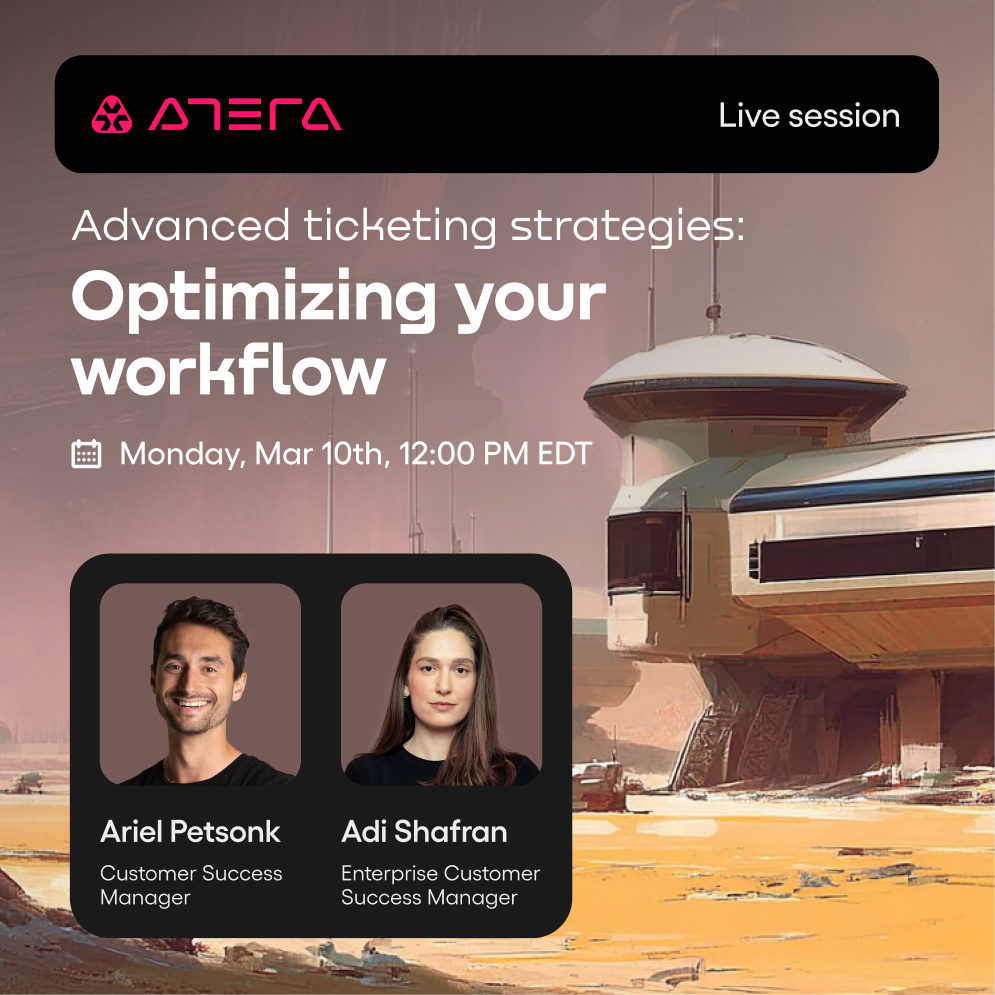 ATERA

Live session

Advanced ticketing strategies:

Optimizing your workflow

Monday, Mar 10th, 12:00 PM EDT

Ariel Petsonk

Customer Success Manager

Adi Shafran

Enterprise Customer Success Manager